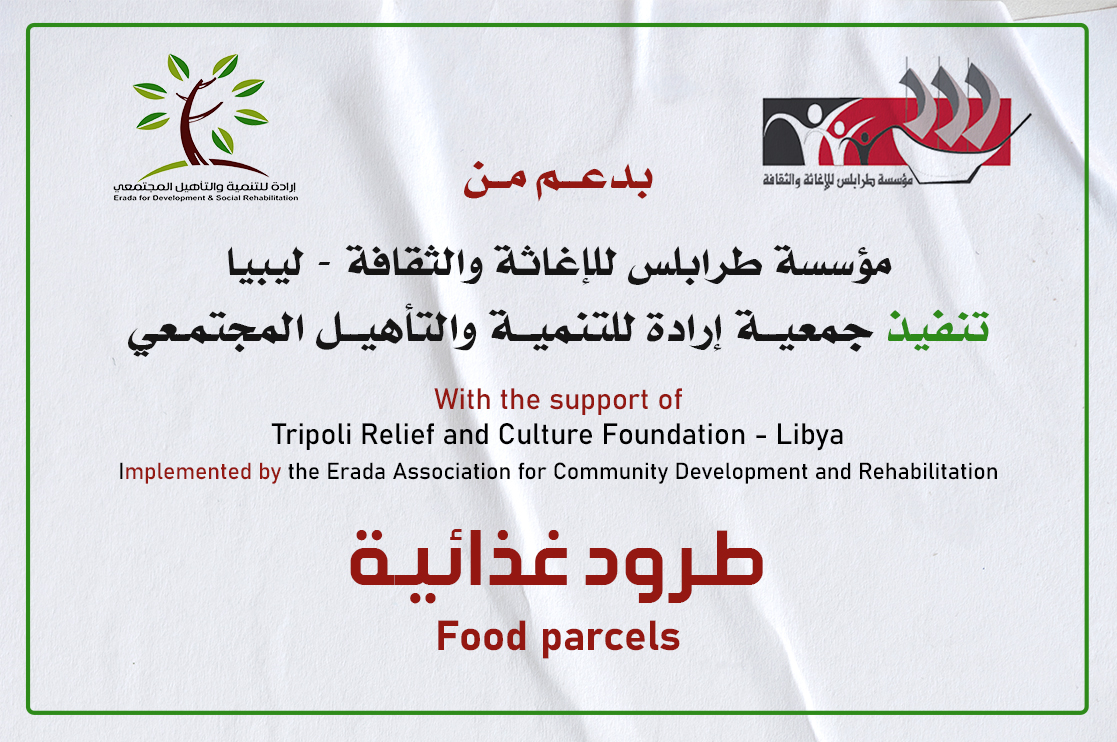 مؤسسة طرابلس للإغاثة والثقافة

إرادة للتنمية والتأهيل المجتمعي
Erada for Development & Social Rehabilitation

بدعم من

مؤسسة طرابلس للإغاثة والثقافة - ليبيا
تنفيذ جمعية إرادة للتنمية والتأهيل المجتمعي

With the support of
Tripoli Relief and Culture Foundation - Libya
Implemented by the Erada Association for Community Development and Rehabilitation

طرود غذائية
Food parcels